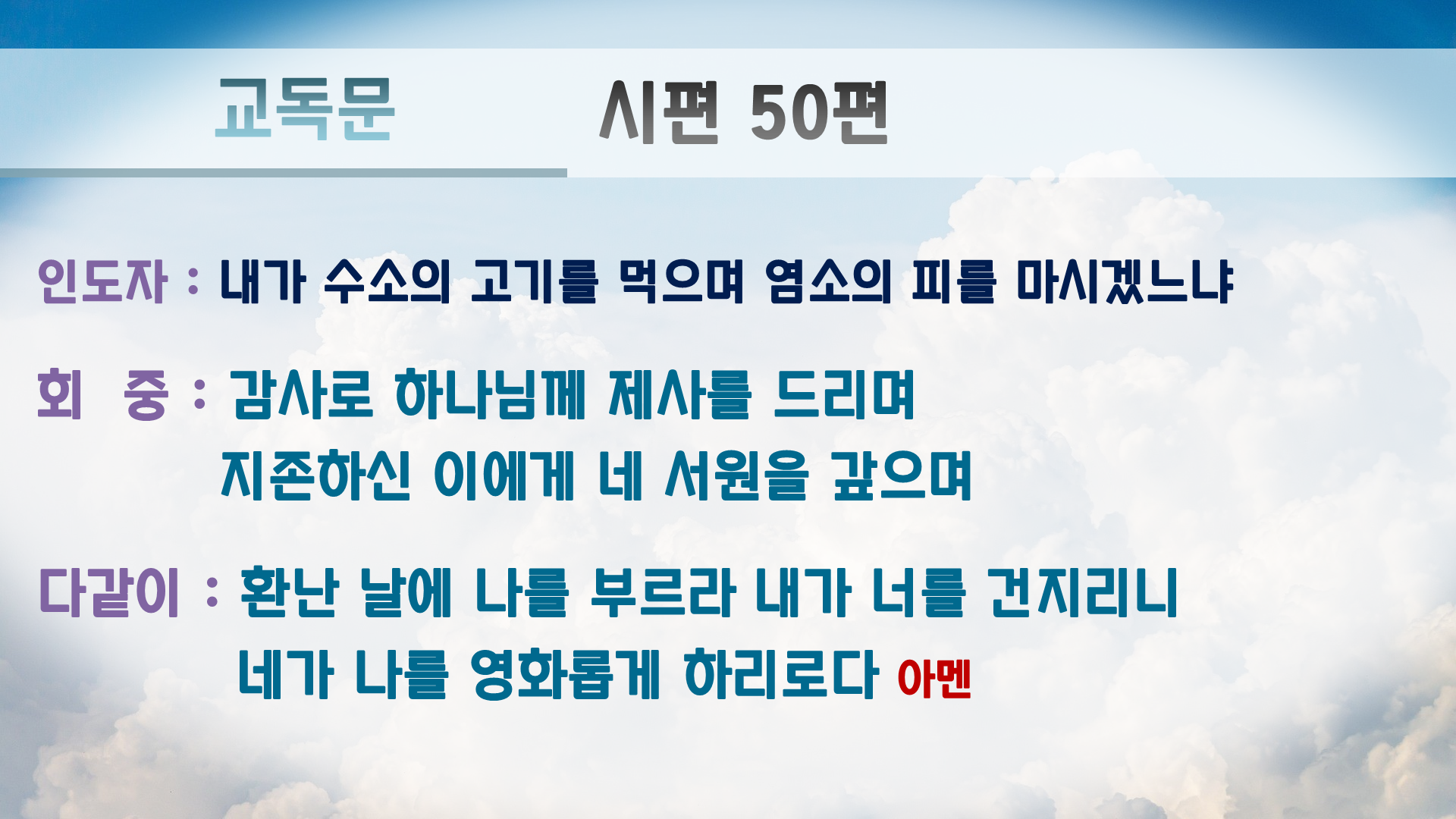 교독문 시편 50편

인도자 : 내가 수소의 고기를 먹으며 염소의 피를 마시겠느냐

회 중 : 감사로 하나님께 제사를 드리며 지존하신 이에게 네 서원을 갚으며

다같이 : 환난 날에 나를 부르라 내가 너를 건지리니 네가 나를 영화롭게 하리로다 아멘